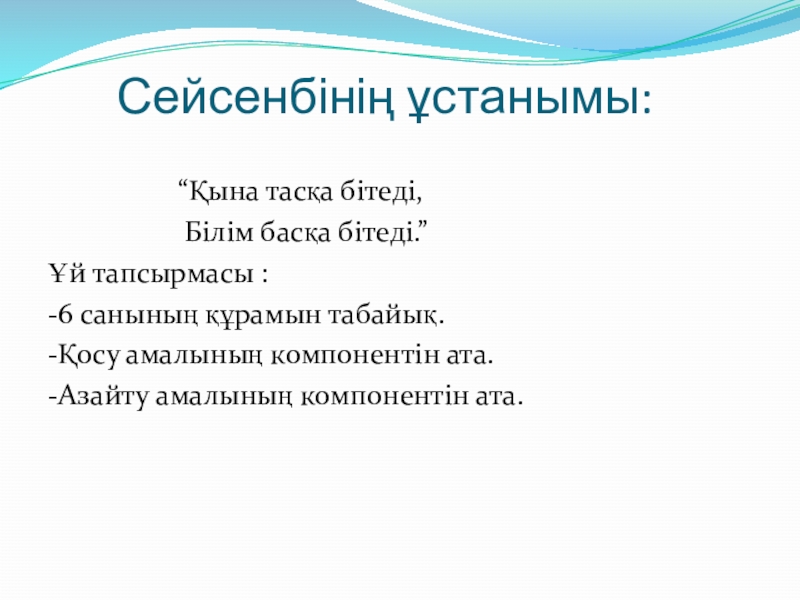 Сейсенбінің ұстанымы:

“Қына тасқа бітеді,
Білім басқа бітеді.”

Үй тапсырмасы :

-6 санының құрамын табайық.

-Қосу амалының компонентін ата.

-Азайту амалының компонентін ата.